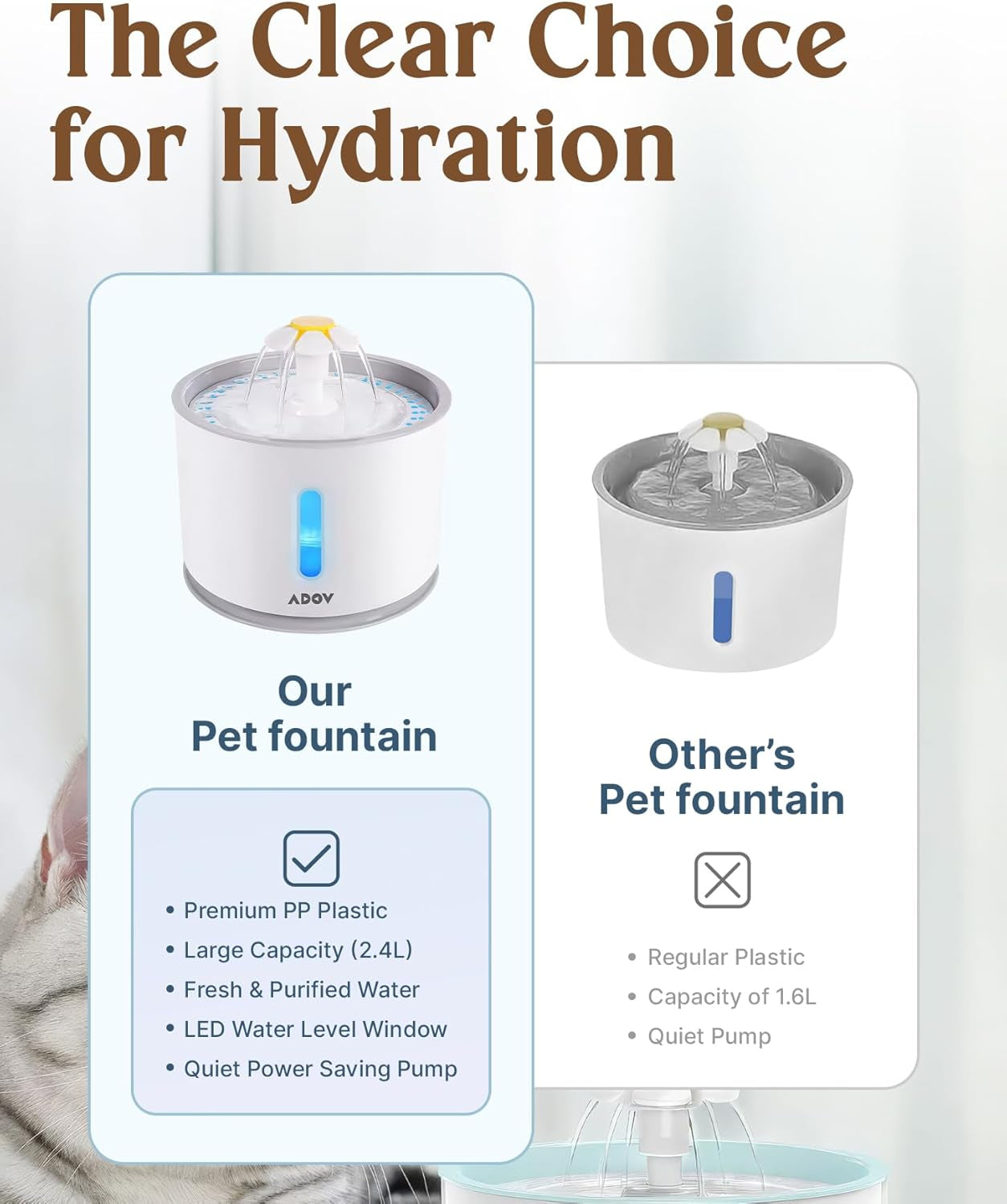 The Clear Choice for Hydration

ADOV

Our Pet fountain

• Premium PP Plastic
• Large Capacity (2.4L)
• Fresh & Purified Water
• LED Water Level Window
• Quiet Power Saving Pump

Other's Pet fountain

• Regular Plastic
• Capacity of 1.6L
• Quiet Pump